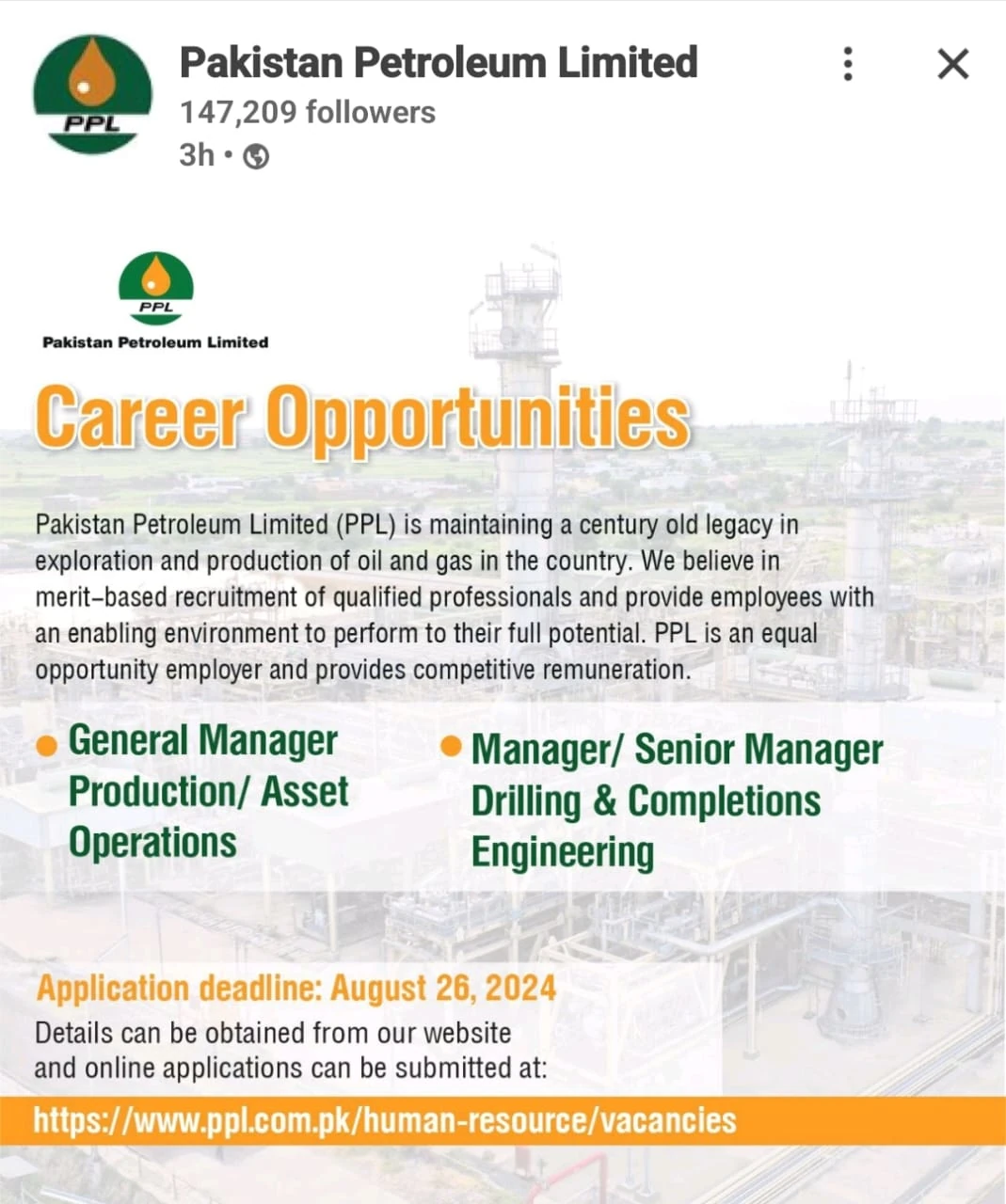 PPL

Pakistan Petroleum Limited
147,209 followers
3h •

PPL
Pakistan Petroleum Limited

Career Opportunities

Pakistan Petroleum Limited (PPL) is maintaining a century old legacy in exploration and production of oil and gas in the country. We believe in merit–based recruitment of qualified professionals and provide employees with an enabling environment to perform to their full potential. PPL is an equal opportunity employer and provides competitive remuneration.

• General Manager Production/ Asset Operations

• Manager/ Senior Manager Drilling & Completions Engineering

Application deadline: August 26, 2024
Details can be obtained from our website and online applications can be submitted at:
https://www.ppl.com.pk/human-resource/vacancies